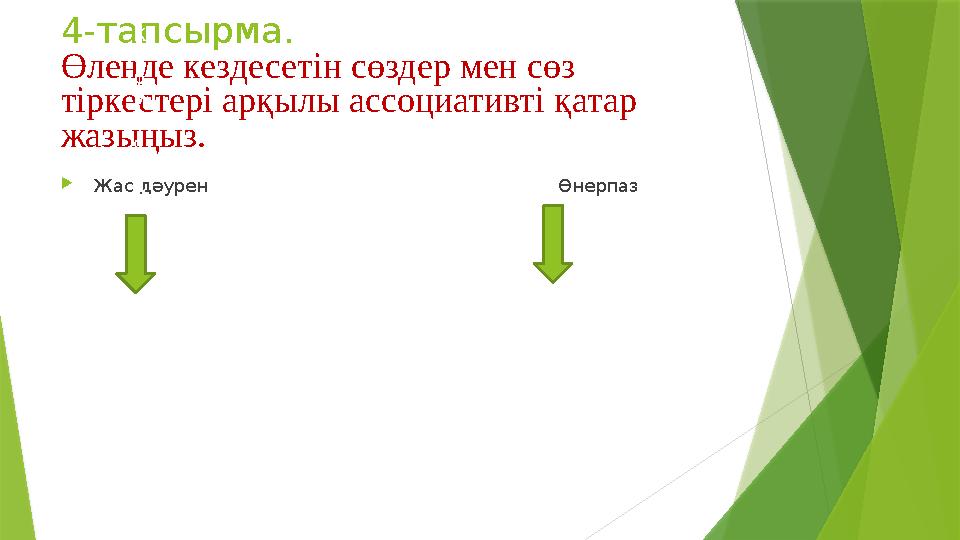 4-тапсырма.
Өлеңде кездесетін сөздер мен сөз тіркестері арқылы ассоциативті қатар жазыңыз.

Жас дәурен

Өнерпаз